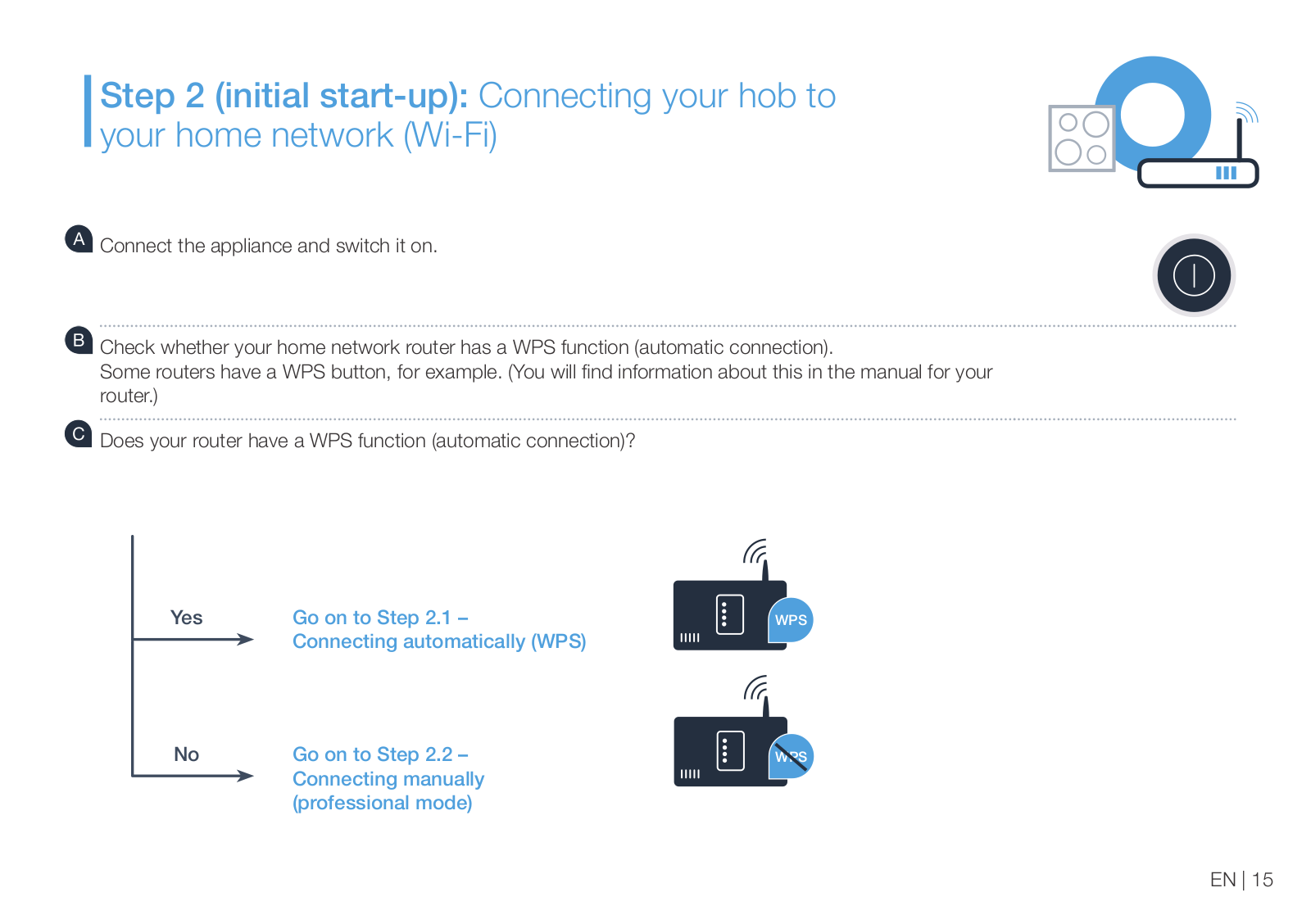 Step 2 (initial start-up): Connecting your hob to your home network (Wi-Fi)

A Connect the appliance and switch it on.

B Check whether your home network router has a WPS function (automatic connection). Some routers have a WPS button, for example. (You will find information about this in the manual for your router.)

C Does your router have a WPS function (automatic connection)?

Yes

Go on to Step 2.1 – Connecting automatically (WPS)

WPS

No

Go on to Step 2.2 – Connecting manually (professional mode)

WPS

EN | 15